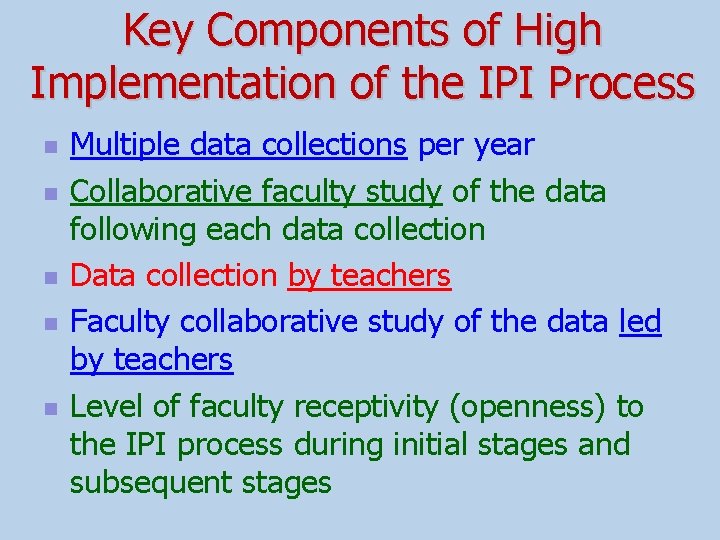 Key Components of High Implementation of the IPI Process

- Multiple data collections per year
- Collaborative faculty study of the data following each data collection
- Data collection by teachers
- Faculty collaborative study of the data led by teachers
- Level of faculty receptivity (openness) to the IPI process during initial stages and subsequent stages